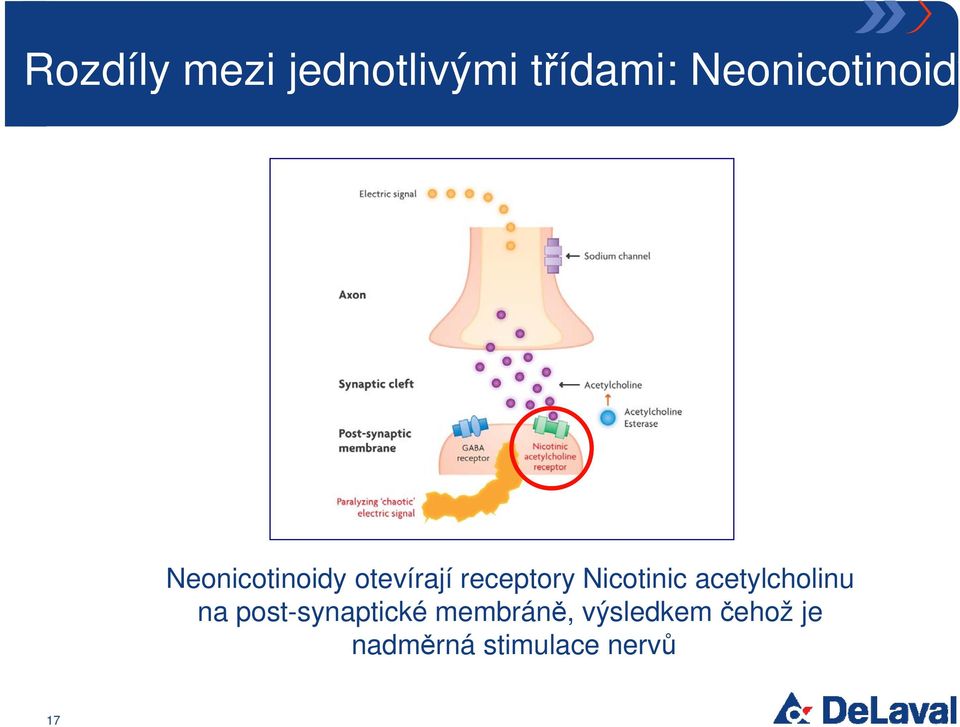 Rozdíly mezi jednotlivými třídami: Neonicotinoid

Electric signal

Sodium channel

Axon

Synaptic cleft

Acetylcholine

Acetylcholine Esterase

Post-synaptic membrane

GABA receptor

Nicotinic acetylcholine receptor

Paralyzing 'chaotic' electric signal

Neonicotinoidy otevírají receptory Nicotinic acetylcholinu na post-synaptické membráně, výsledkem čehož je nadměrná stimulace nervů

17

DeLaval